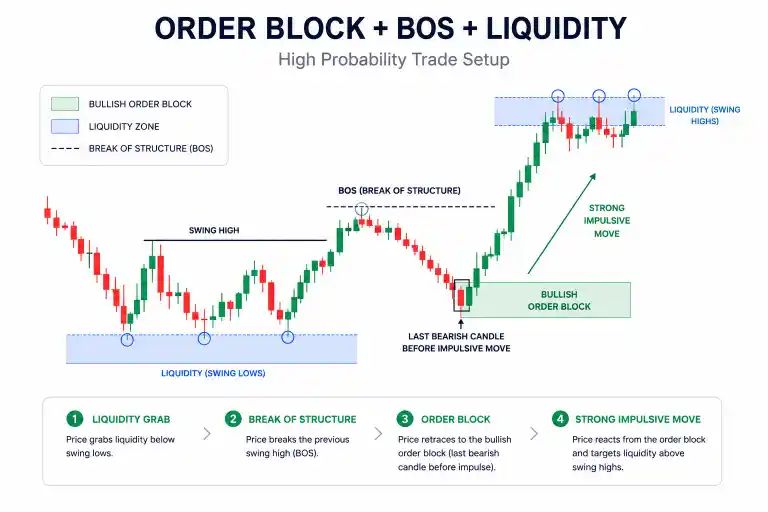 ORDER BLOCK + BOS + LIQUIDITY

High Probability Trade Setup

BULLISH ORDER BLOCK

LIQUIDITY ZONE

BREAK OF STRUCTURE (BOS)

LIQUIDITY (SWING HIGHS)

BOS (BREAK OF STRUCTURE)

SWING HIGH

STRONG IMPULSIVE MOVE

BULLISH ORDER BLOCK

LAST BEARISH CANDLE BEFORE IMPULSIVE MOVE

LIQUIDITY (SWING LOWS)

1 LIQUIDITY GRAB
Price grabs liquidity below swing lows.

2 BREAK OF STRUCTURE
Price breaks the previous swing high (BOS).

3 ORDER BLOCK
Price retraces to the bullish order block (last bearish candle before impulse).

4 STRONG IMPULSIVE MOVE
Price reacts from the order block and targets liquidity above swing highs.